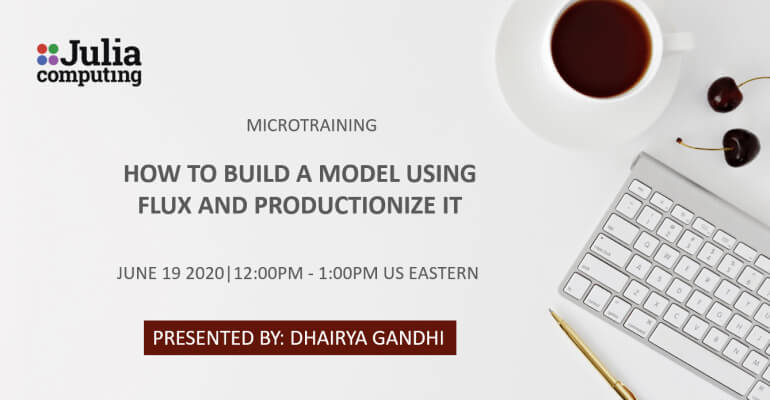 Julia
computing

MICROTRAINING

HOW TO BUILD A MODEL USING FLUX AND PRODUCTIONIZE IT

JUNE 19 2020|12:00PM - 1:00PM US EASTERN

PRESENTED BY: DHAIRYA GANDHI